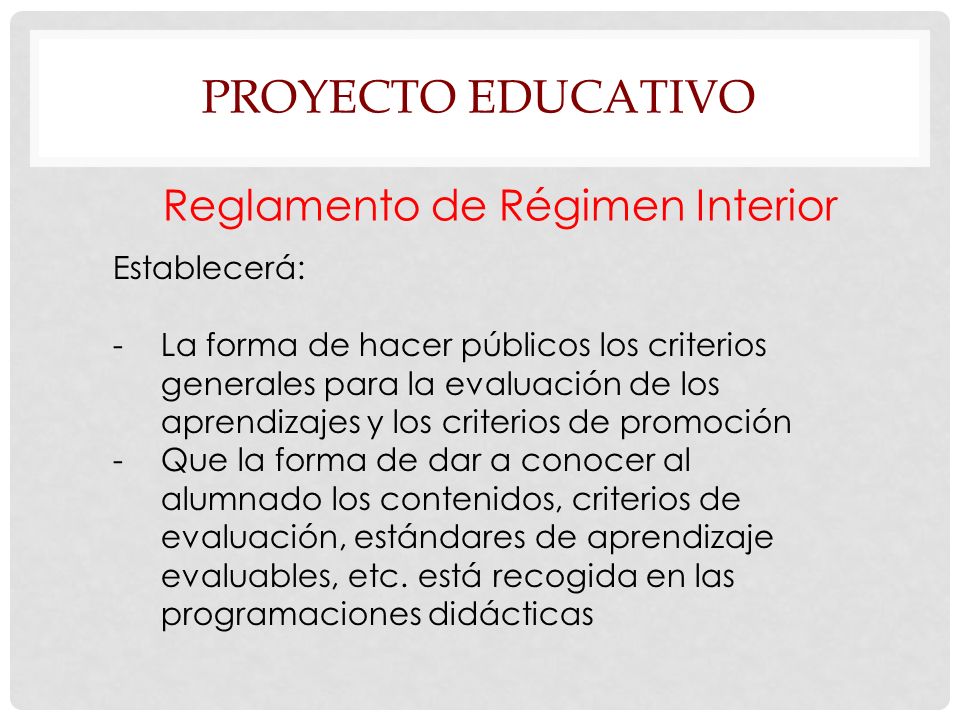 PROYECTO EDUCATIVO

Reglamento de Régimen Interior

Establecerá:

- La forma de hacer públicos los criterios generales para la evaluación de los aprendizajes y los criterios de promoción
- Que la forma de dar a conocer al alumnado los contenidos, criterios de evaluación, estándares de aprendizaje evaluables, etc. está recogida en las programaciones didácticas